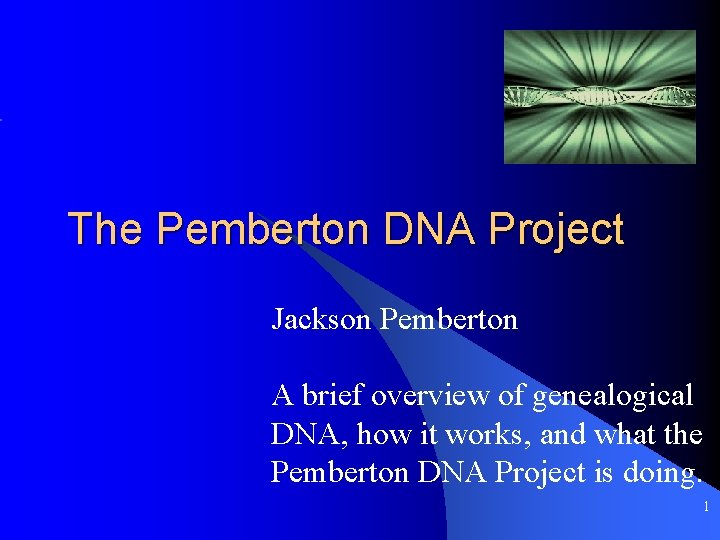 The Pemberton DNA Project

Jackson Pemberton

A brief overview of genealogical DNA, how it works, and what the Pemberton DNA Project is doing.

1